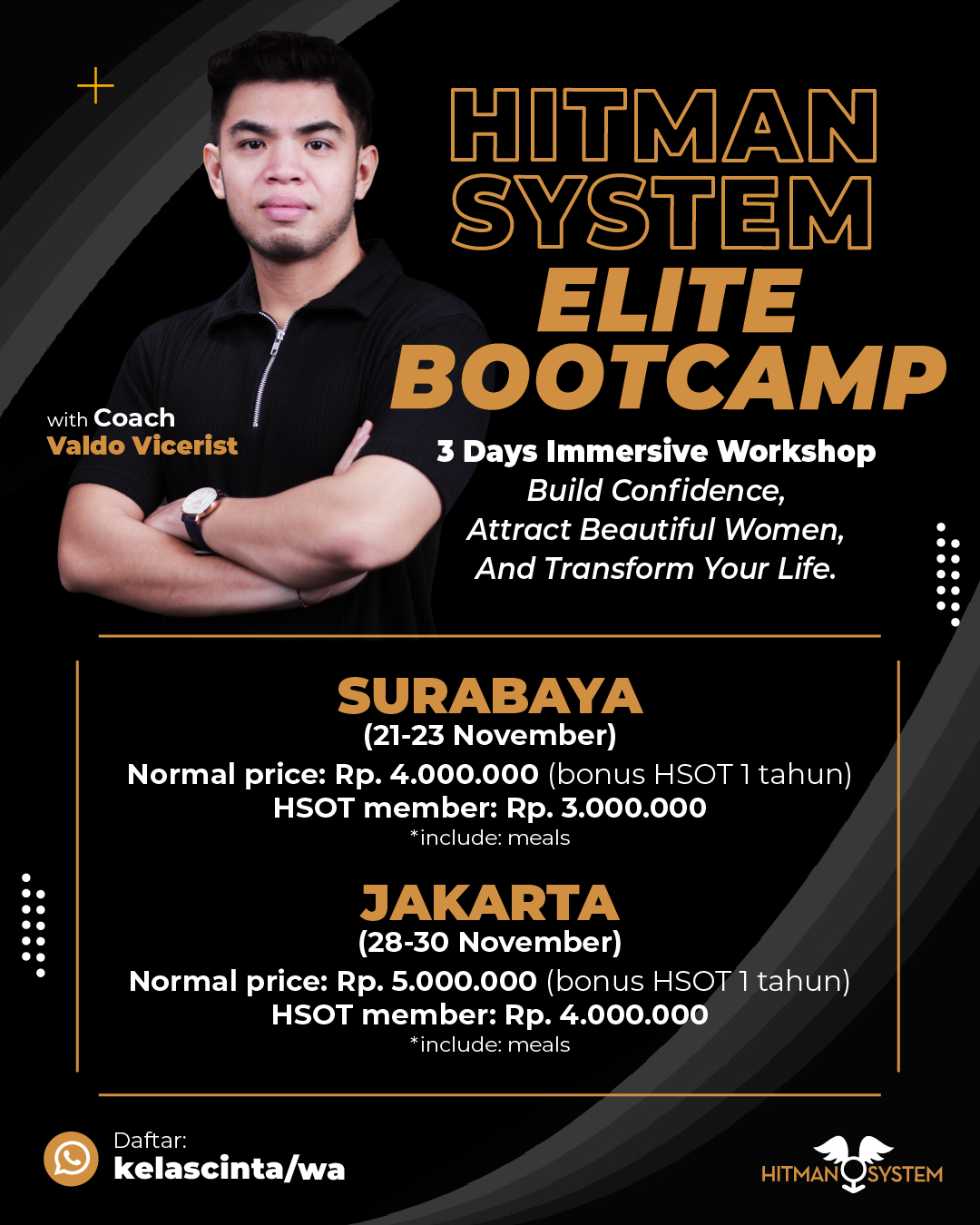 HITMAN SYSTEM
ELITE BOOTCAMP

with Coach
Valdo Vicerist

3 Days Immersive Workshop
Build Confidence,
Attract Beautiful Women,
And Transform Your Life.

SURABAYA
(21-23 November)
Normal price: Rp. 4.000.000 (bonus HSOT 1 tahun)
HSOT member: Rp. 3.000.000
*include: meals

JAKARTA
(28-30 November)
Normal price: Rp. 5.000.000 (bonus HSOT 1 tahun)
HSOT member: Rp. 4.000.000
*include: meals

Daftar:
kelascinta/wa

HITMAN SYSTEM